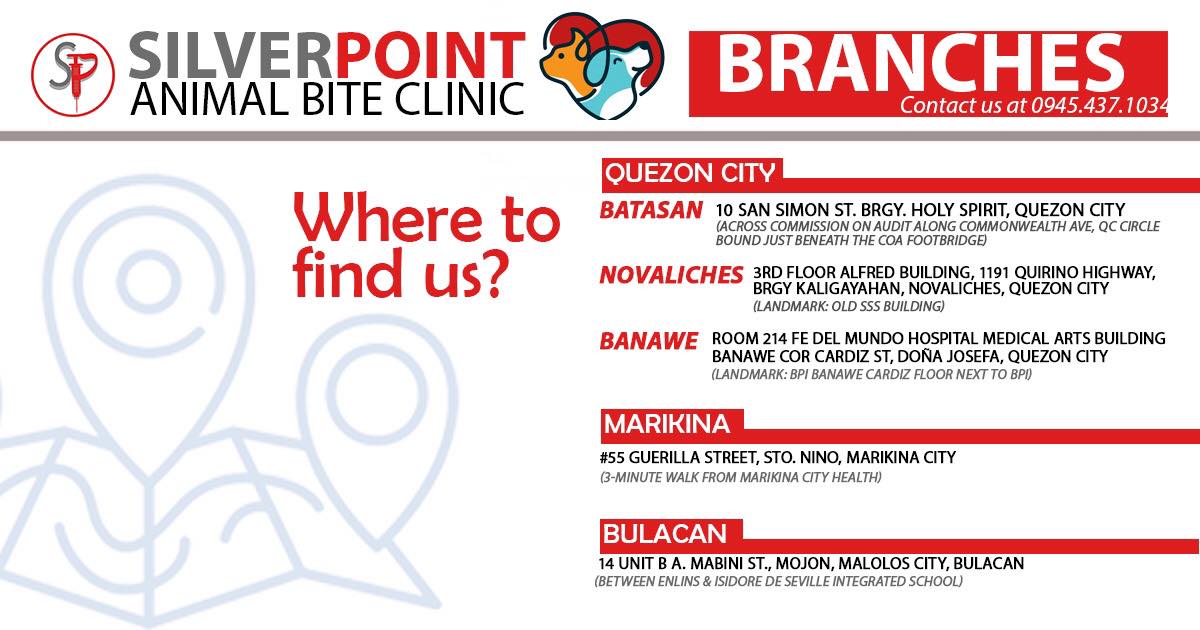 SP

SILVERPOINT
ANIMAL BITE CLINIC

BRANCHES
Contact us at 0945.437.1034

Where to find us?

QUEZON CITY

BATASAN
10 SAN SIMON ST. BRGY. HOLY SPIRIT, QUEZON CITY
(ACROSS COMMISSION ON AUDIT ALONG COMMONWEALTH AVE, QC CIRCLE BOUND JUST BENEATH THE COA FOOTBRIDGE)

NOVALICHES
3RD FLOOR ALFRED BUILDING, 1191 QUIRINO HIGHWAY, BRGY KALIGAYAHAN, NOVALICHES, QUEZON CITY
(LANDMARK: OLD SSS BUILDING)

BANAWE
ROOM 214 FE DEL MUNDO HOSPITAL MEDICAL ARTS BUILDING BANAWE COR CARDIZ ST, DOÑA JOSEFA, QUEZON CITY
(LANDMARK: BPI BANAWE CARDIZ FLOOR NEXT TO BPI)

MARIKINA
#55 GUERILLA STREET, STO. NINO, MARIKINA CITY
(3-MINUTE WALK FROM MARIKINA CITY HEALTH)

BULACAN
14 UNIT B A. MABINI ST., MOJON, MALOLOS CITY, BULACAN
(BETWEEN ENLINS & ISIDORE DE SEVILLE INTEGRATED SCHOOL)